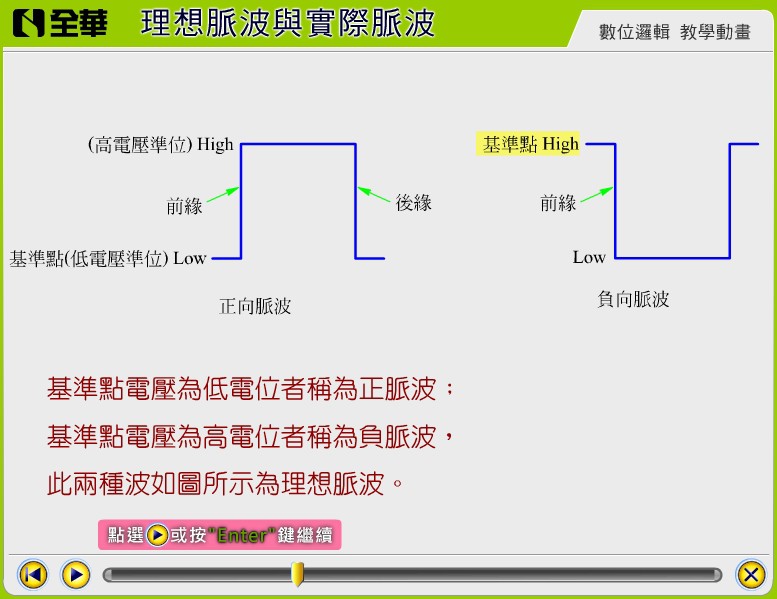 全華 理想脈波與實際脈波

數位邏輯 教學動畫

(高電壓準位) High

前緣

後緣

基準點(低電壓準位) Low

正向脈波

基準點 High

前緣

Low

負向脈波

基準點電壓為低電位者稱為正脈波；

基準點電壓為高電位者稱為負脈波，

此兩種波如圖所示為理想脈波。

點選 或按"Enter"鍵繼續